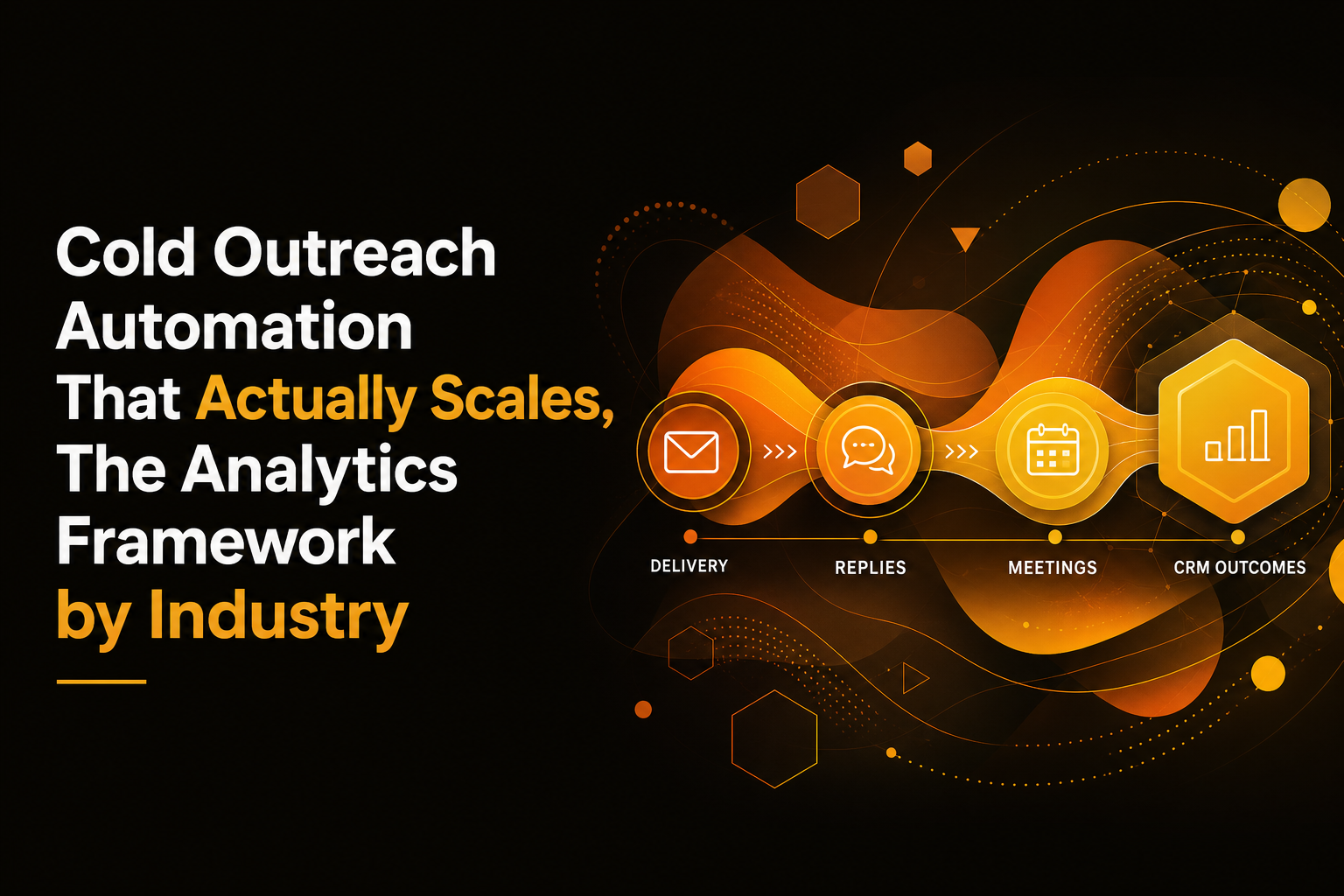 Cold Outreach Automation That Actually Scales, The Analytics Framework by Industry

DELIVERY
REPLIES
MEETINGS
CRM OUTCOMES